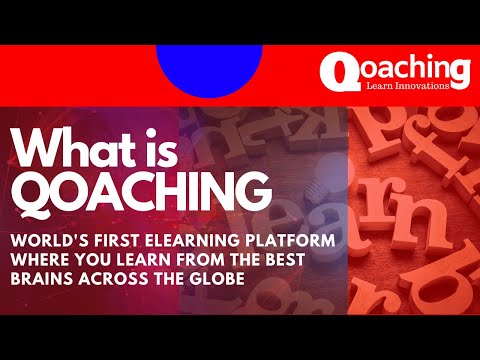 Qoaching
Learn Innovations

What is QOACHING

WORLD'S FIRST ELEARNING PLATFORM WHERE YOU LEARN FROM THE BEST BRAINS ACROSS THE GLOBE